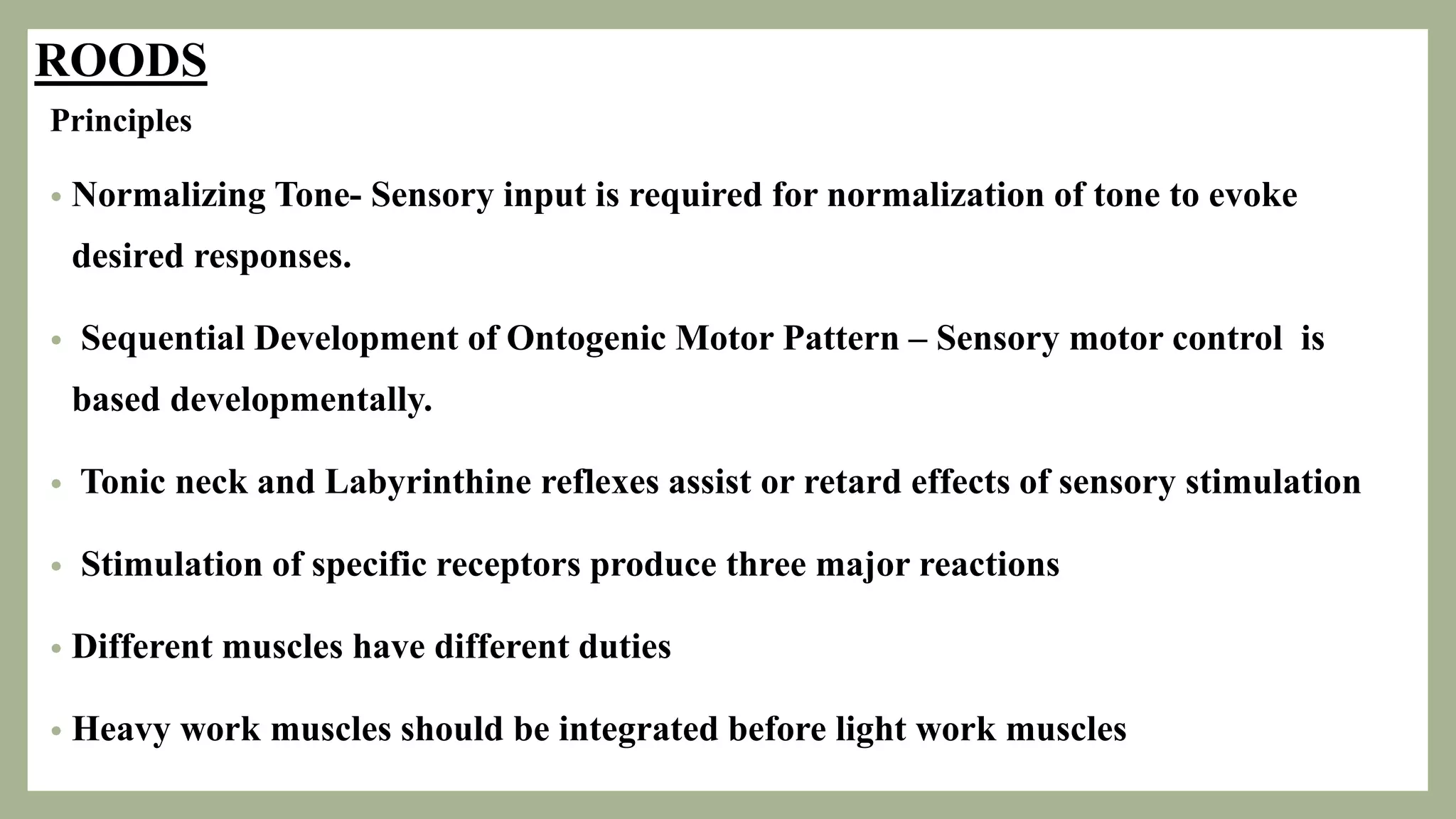 ROODS

Principles

• Normalizing Tone- Sensory input is required for normalization of tone to evoke desired responses.

• Sequential Development of Ontogenic Motor Pattern – Sensory motor control is based developmentally.

• Tonic neck and Labyrinthine reflexes assist or retard effects of sensory stimulation

• Stimulation of specific receptors produce three major reactions

• Different muscles have different duties

• Heavy work muscles should be integrated before light work muscles